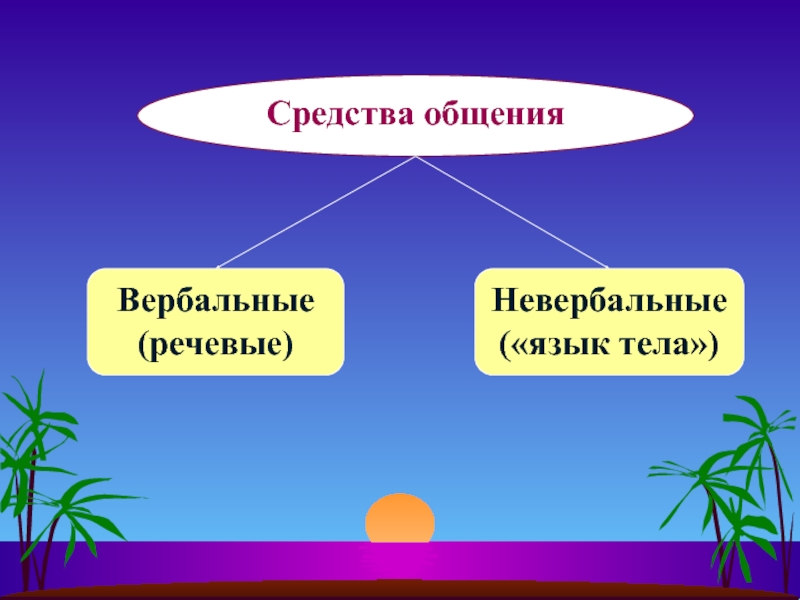 Средства общения

Вербальные (речевые)

Невербальные («язык тела»)